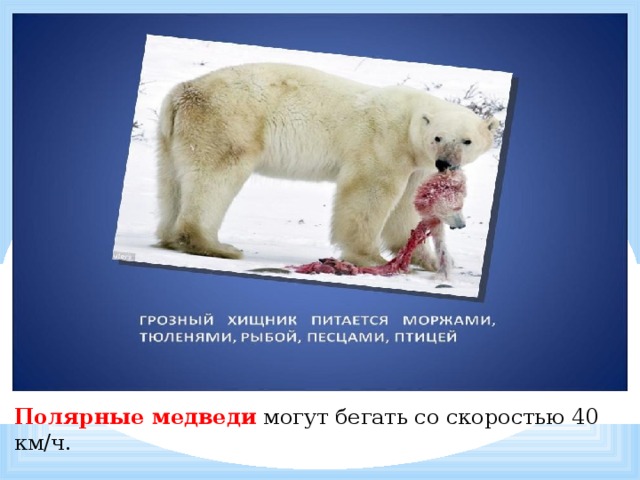 ГРОЗНЫЙ ХИЩНИК ПИТАЕТСЯ МОРЖАМИ, ТЮЛЕНЯМИ, РЫБОЙ, ПЕСЦАМИ, ПТИЦЕЙ

Полярные медведи могут бегать со скоростью 40 км/ч.